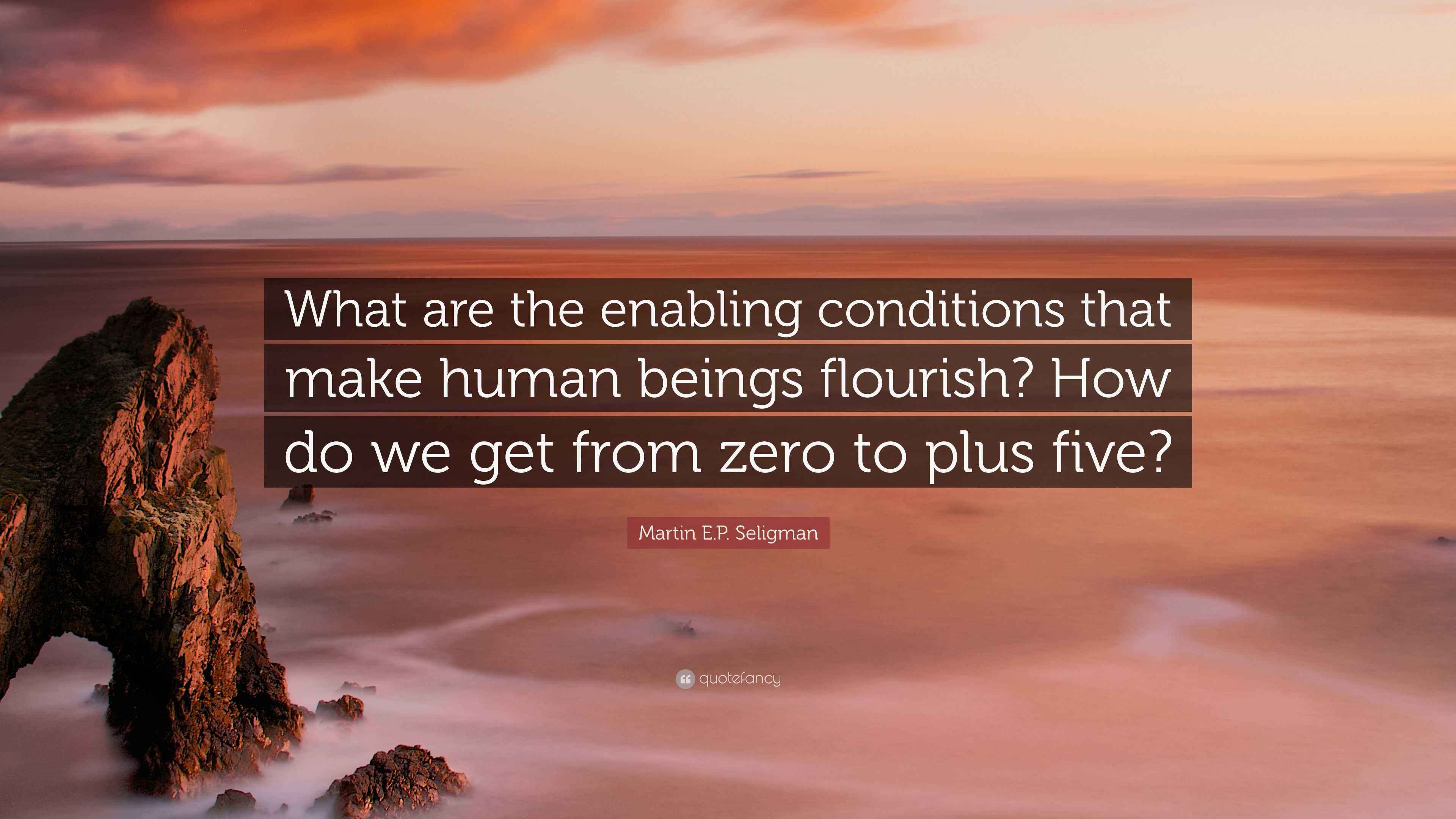 What are the enabling conditions that make human beings flourish? How do we get from zero to plus five?

Martin E.P. Seligman

quotefancy